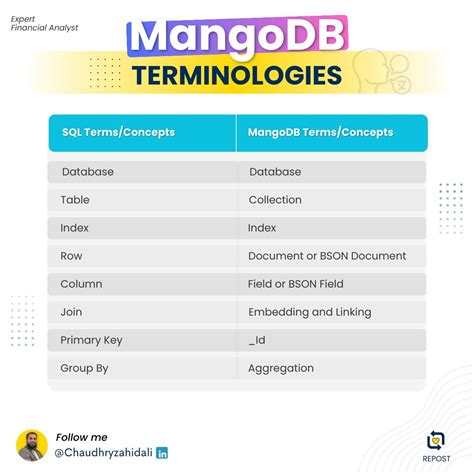 Expert
Financial Analyst

MangoDB
TERMINOLOGIES

| SQL Terms/Concepts | MangoDB Terms/Concepts |
|---|---|
| Database | Database |
| Table | Collection |
| Index | Index |
| Row | Document or BSON Document |
| Column | Field or BSON Field |
| Join | Embedding and Linking |
| Primary Key | _Id |
| Group By | Aggregation |

Follow me
@Chaudhryzahidali in

REPOST